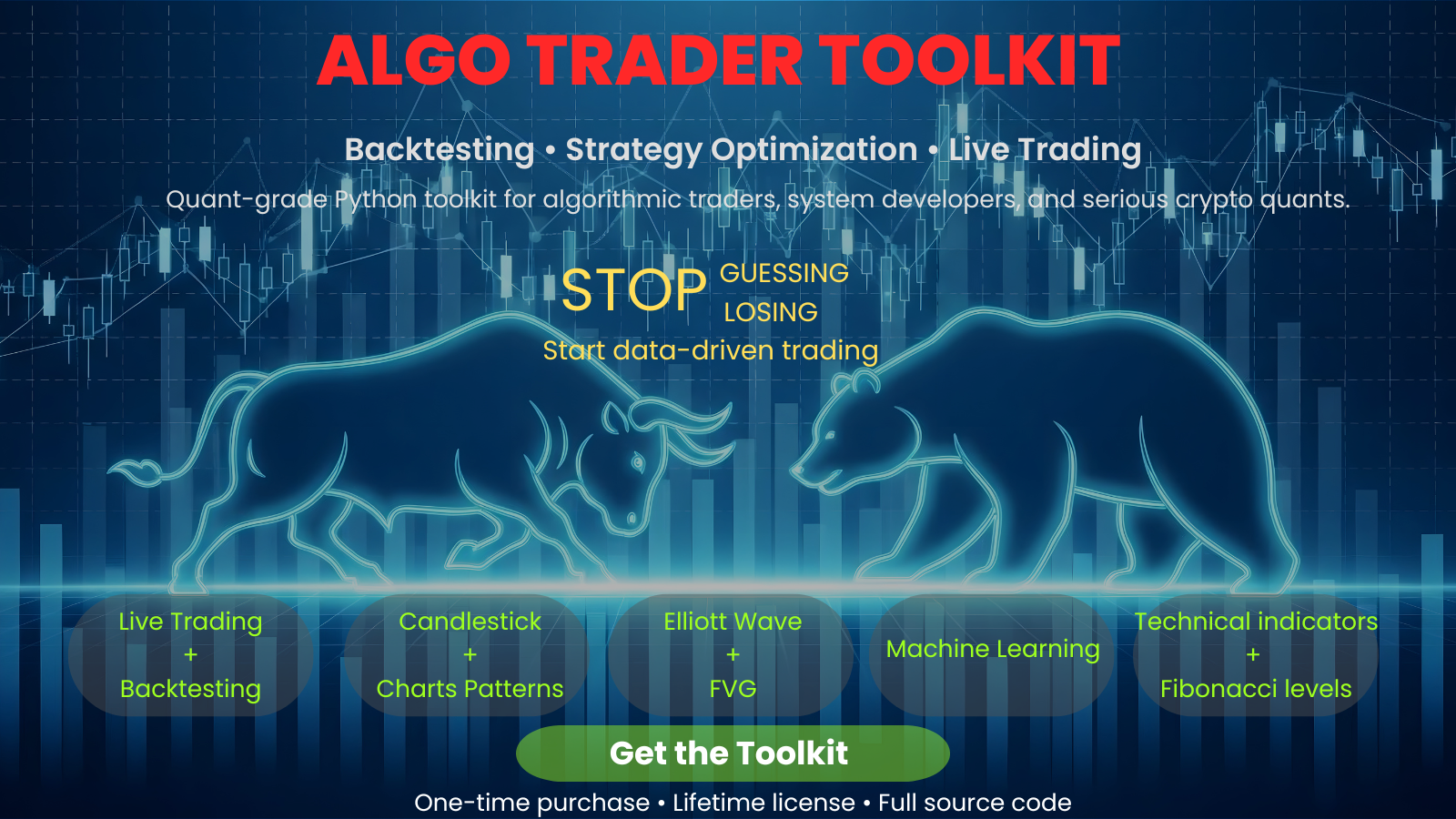 ALGO TRADER TOOLKIT

Backtesting • Strategy Optimization • Live Trading

Quant-grade Python toolkit for algorithmic traders, system developers, and serious crypto quants.

STOP GUESSING LOSING

Start data-driven trading

Live Trading + Backtesting

Candlestick + Charts Patterns

Elliott Wave + FVG

Machine Learning

Technical indicators + Fibonacci levels

Get the Toolkit

One-time purchase • Lifetime license • Full source code